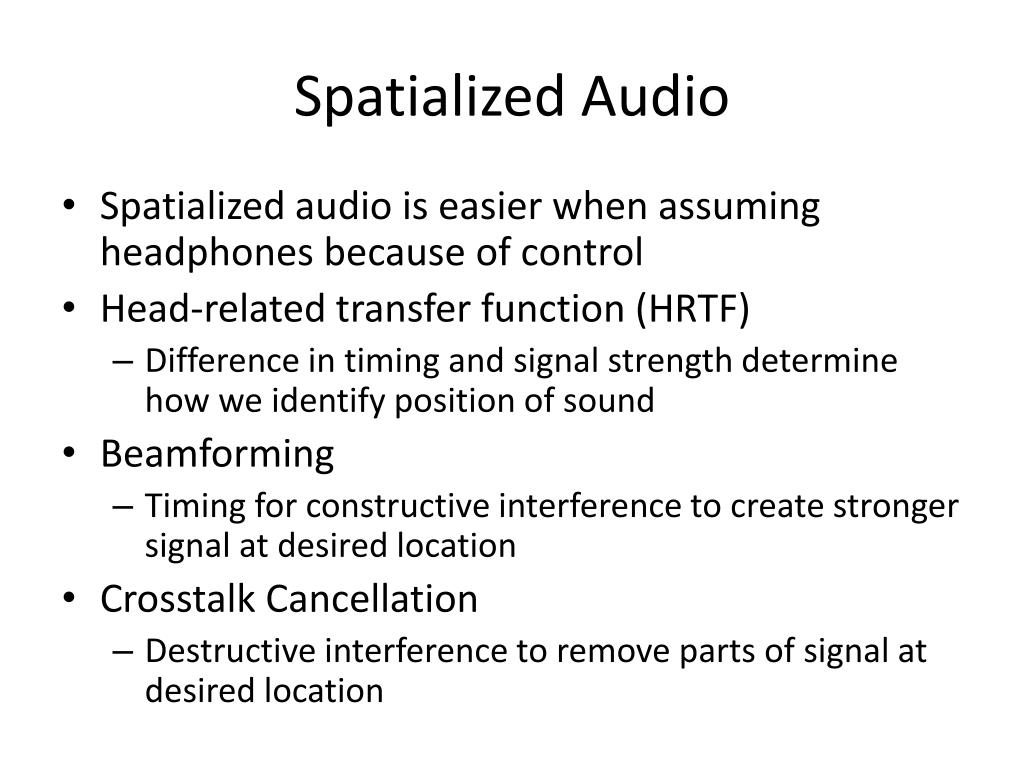 Spatialized Audio

• Spatialized audio is easier when assuming headphones because of control
• Head-related transfer function (HRTF)
 – Difference in timing and signal strength determine how we identify position of sound
• Beamforming
 – Timing for constructive interference to create stronger signal at desired location
• Crosstalk Cancellation
 – Destructive interference to remove parts of signal at desired location